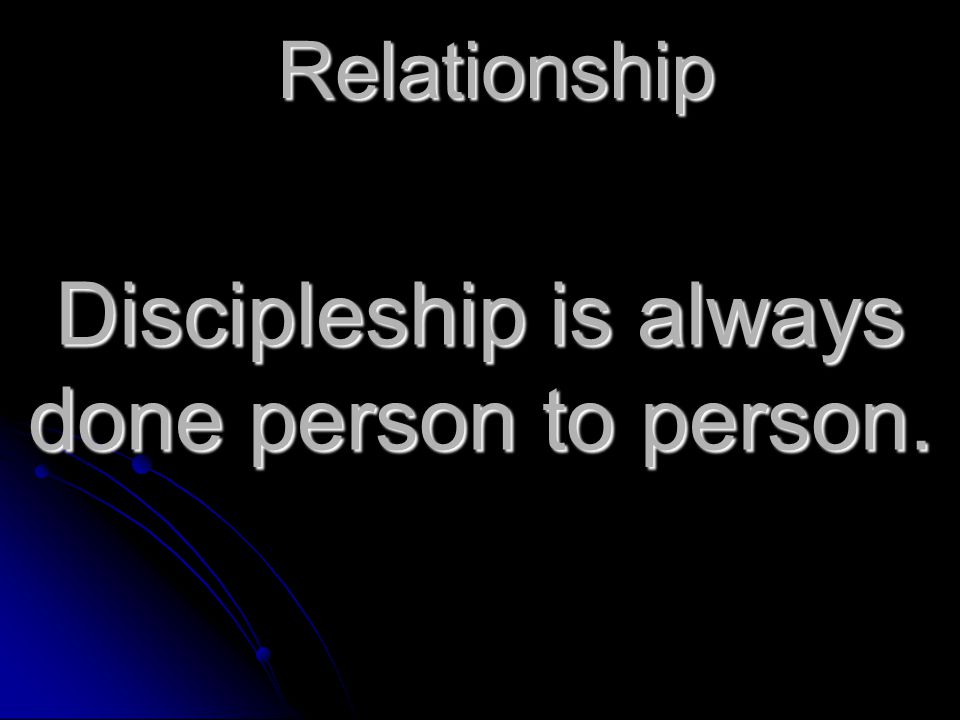 Relationship

Discipleship is always done person to person.